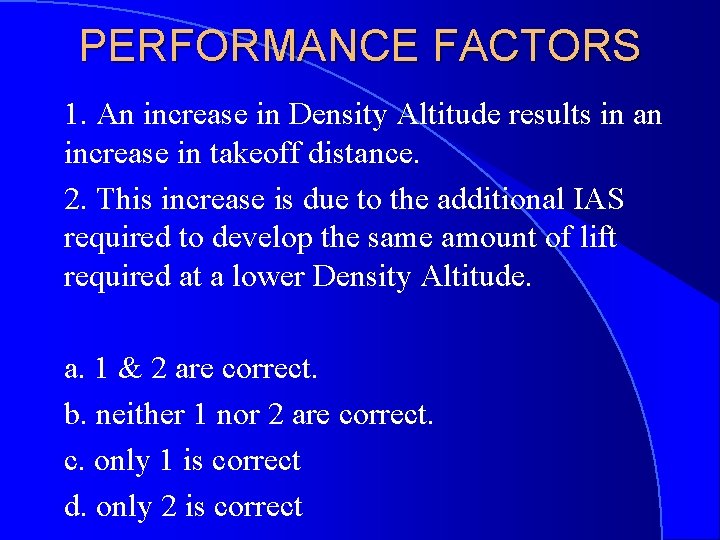 PERFORMANCE FACTORS

1. An increase in Density Altitude results in an increase in takeoff distance.

2. This increase is due to the additional IAS required to develop the same amount of lift required at a lower Density Altitude.

a. 1 & 2 are correct.

b. neither 1 nor 2 are correct.

c. only 1 is correct

d. only 2 is correct